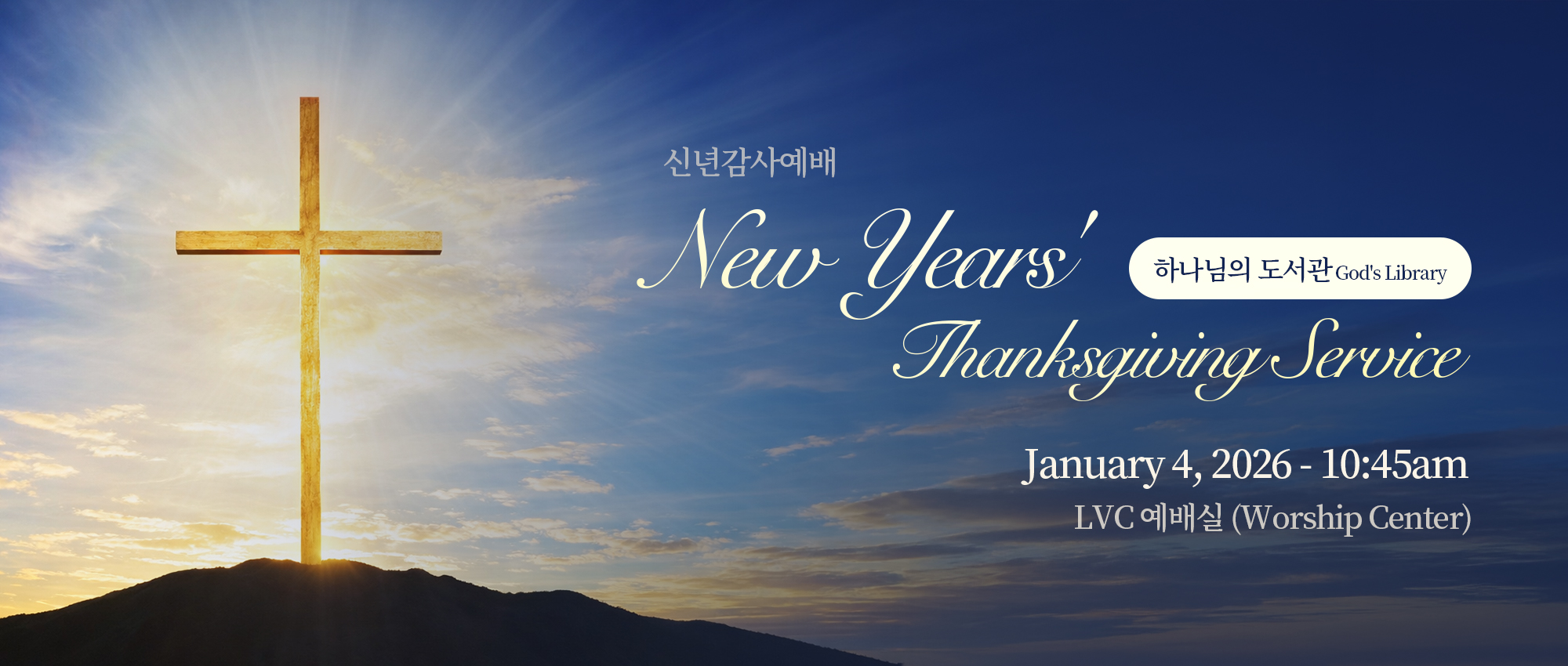 신년감사예배

New Years'

하나님의 도서관 God's Library

Thanksgiving Service

January 4, 2026 - 10:45am

LVC 예배실 (Worship Center)